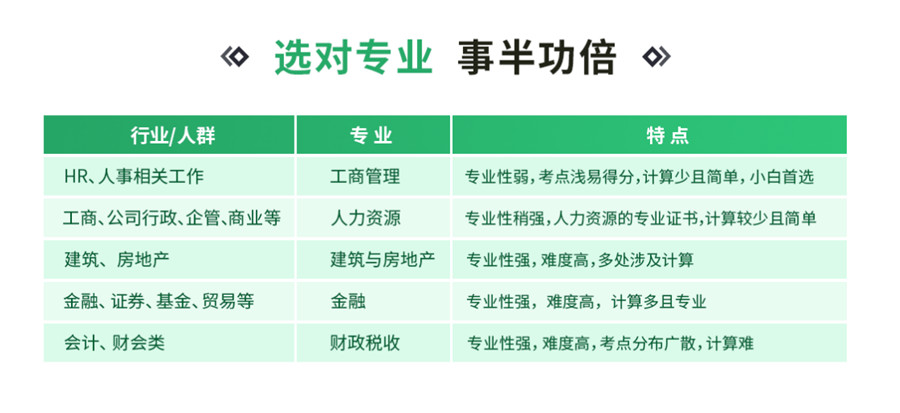 选对专业 事半功倍

| 行业/人群 | 专业 | 特点 |
|---|---|---|
| HR、人事相关工作 | 工商管理 | 专业性弱，考点浅易得分，计算少且简单，小白首选 |
| 工商、公司行政、企管、商业等 | 人力资源 | 专业性稍强，人力资源的专业证书，计算较少且简单 |
| 建筑、房地产 | 建筑与房地产 | 专业性强，难度高，多处涉及计算 |
| 金融、证券、基金、贸易等 | 金融 | 专业性强，难度高，计算多且专业 |
| 会计、财会类 | 财政税收 | 专业性强，难度高，考点分布广散，计算难 |